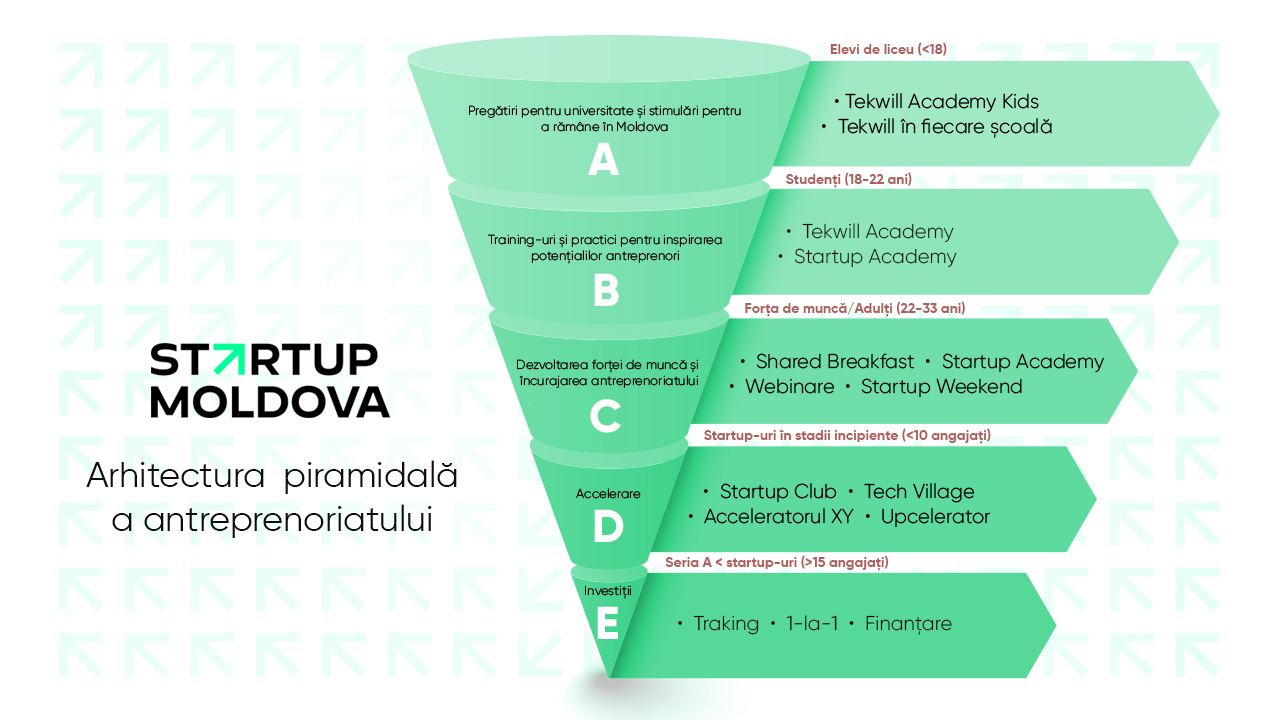 STARTUP MOLDOVA

Arhitectura piramidală a antreprenoriatului

Elevi de liceu (<18)

Pregătiri pentru universitate și stimulări pentru a rămâne în Moldova

A

• Tekwill Academy Kids
• Tekwill în fiecare școală

Studenți (18-22 ani)

Training-uri și practici pentru inspirarea potențialilor antreprenori

B

• Tekwill Academy
• Startup Academy

Forța de muncă/Adulți (22-33 ani)

Dezvoltarea forței de muncă și încurajarea antreprenoriatului

C

• Shared Breakfast • Startup Academy
• Webinare • Startup Weekend

Startup-uri în stadii incipiente (<10 angajați)

Accelerare

D

• Startup Club • Tech Village
• Acceleratorul XY • Upcelerator

Seria A < startup-uri (>15 angajați)

Investiții

E

• Traking • 1-la-1 • Finanțare